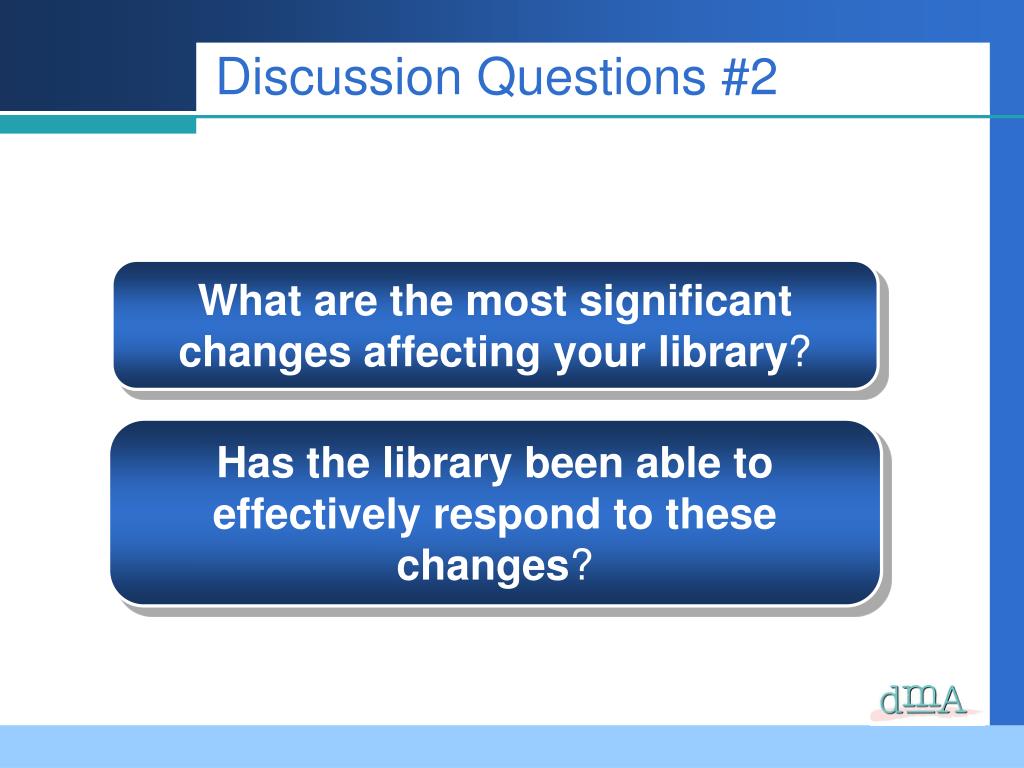 Discussion Questions #2

What are the most significant changes affecting your library?

Has the library been able to effectively respond to these changes?

dmA